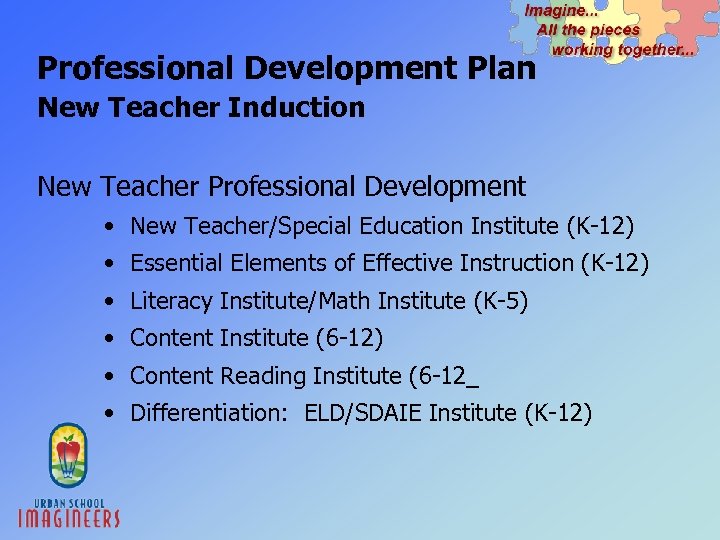 Imagine...
All the pieces
working together...

Professional Development Plan
New Teacher Induction

New Teacher Professional Development
• New Teacher/Special Education Institute (K-12)
• Essential Elements of Effective Instruction (K-12)
• Literacy Institute/Math Institute (K-5)
• Content Institute (6-12)
• Content Reading Institute (6-12_
• Differentiation: ELD/SDAIE Institute (K-12)

URBAN SCHOOL
IMAGINEERS